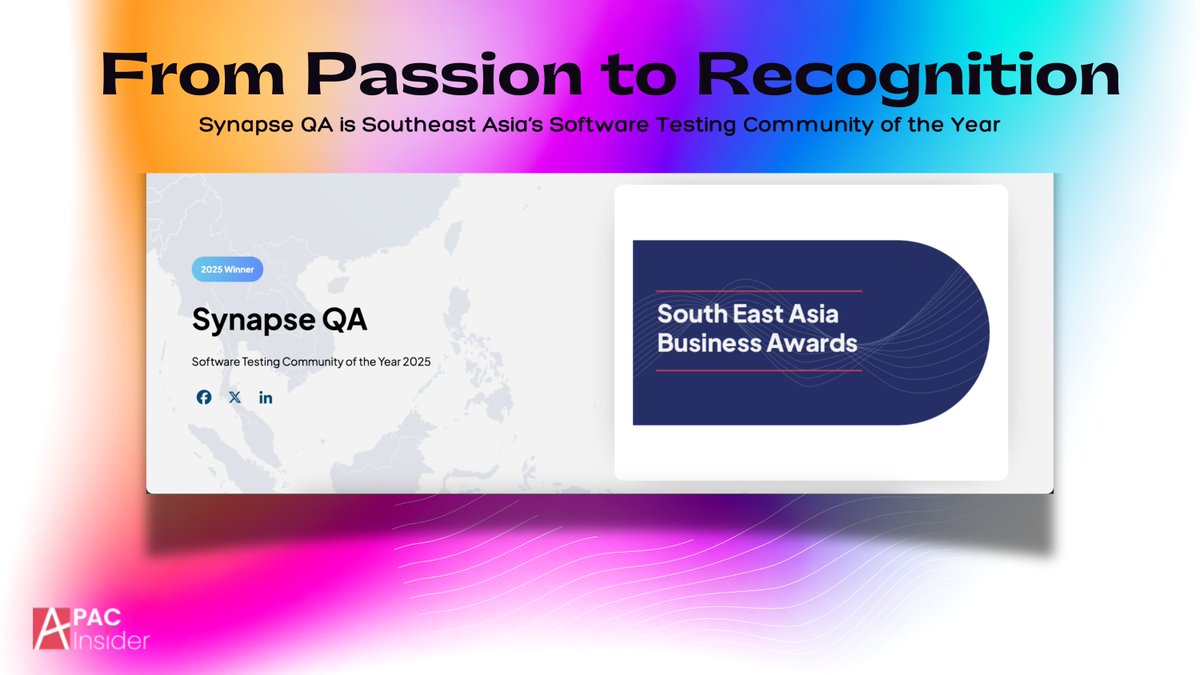 From Passion to Recognition

Synapse QA is Southeast Asia's Software Testing Community of the Year

2025 Winner

Synapse QA

Software Testing Community of the Year 2025

South East Asia Business Awards

APAC Insider